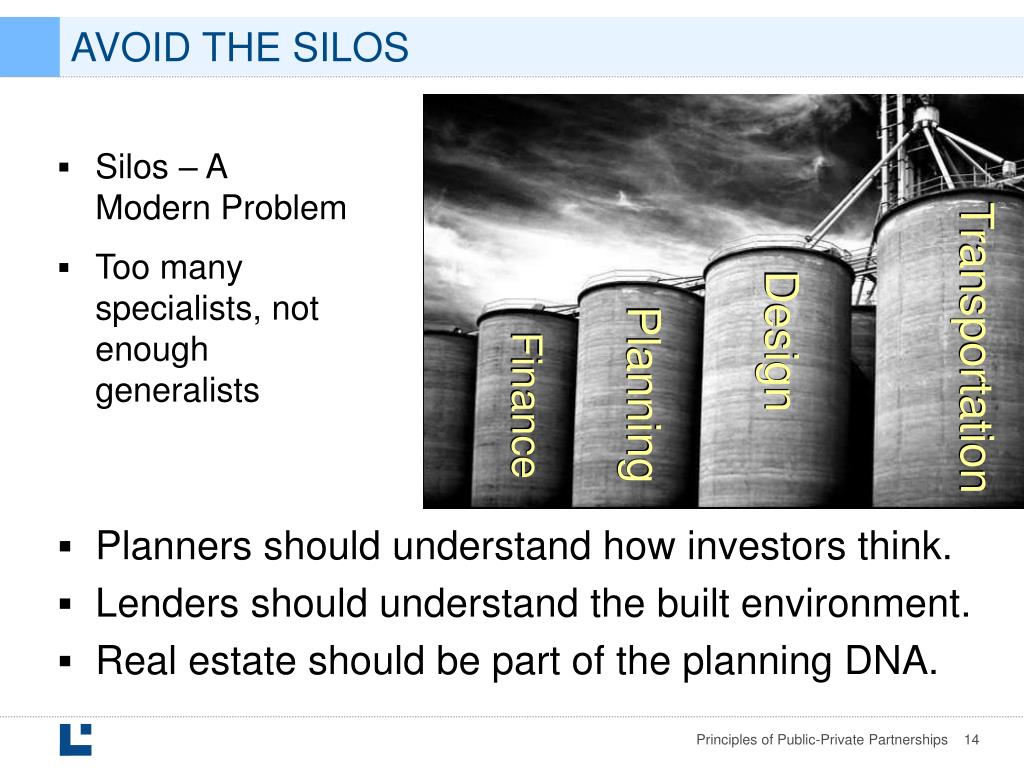 AVOID THE SILOS

▪ Silos – A Modern Problem

▪ Too many specialists, not enough generalists

Finance

Planning

Design

Transportation

▪ Planners should understand how investors think.

▪ Lenders should understand the built environment.

▪ Real estate should be part of the planning DNA.

Principles of Public-Private Partnerships 14